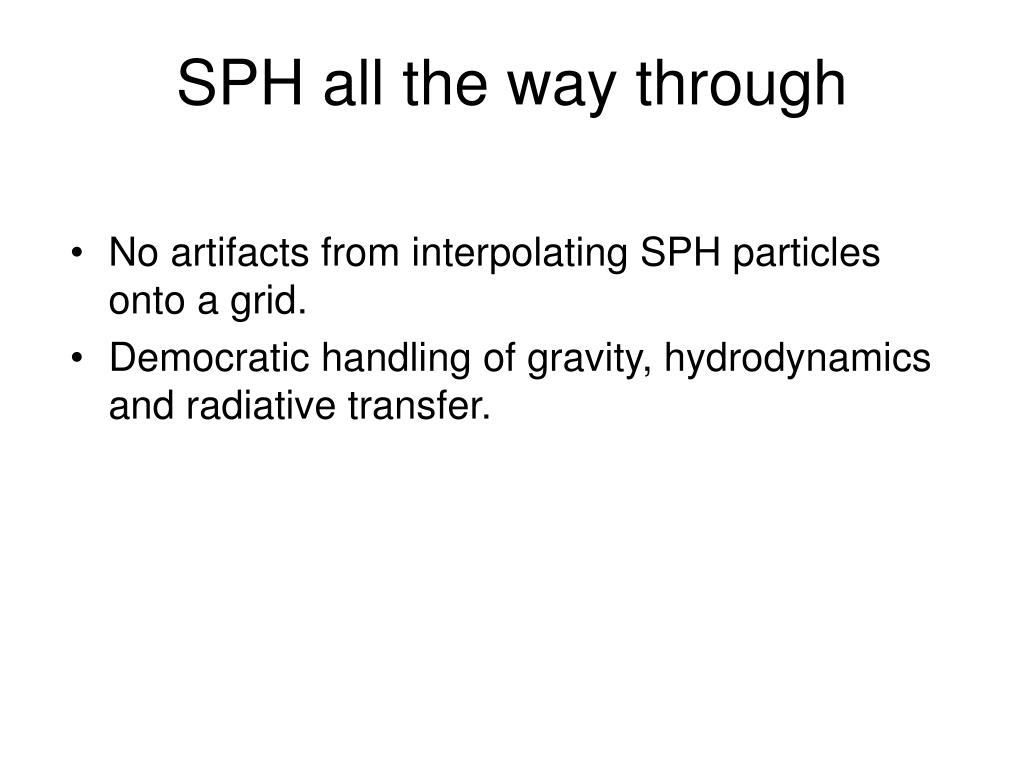 SPH all the way through

• No artifacts from interpolating SPH particles onto a grid.
• Democratic handling of gravity, hydrodynamics and radiative transfer.